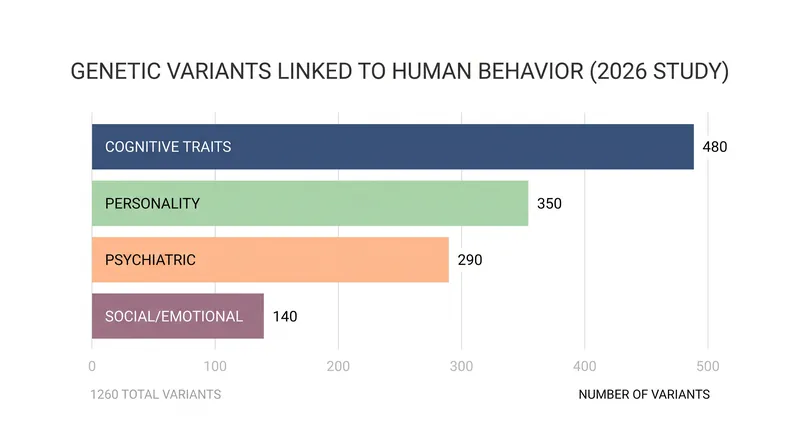 GENETIC VARIANTS LINKED TO HUMAN BEHAVIOR (2026 STUDY)

COGNITIVE TRAITS 480
PERSONALITY 350
PSYCHIATRIC 290
SOCIAL/EMOTIONAL 140

0 100 200 300 400 500

1260 TOTAL VARIANTS

NUMBER OF VARIANTS